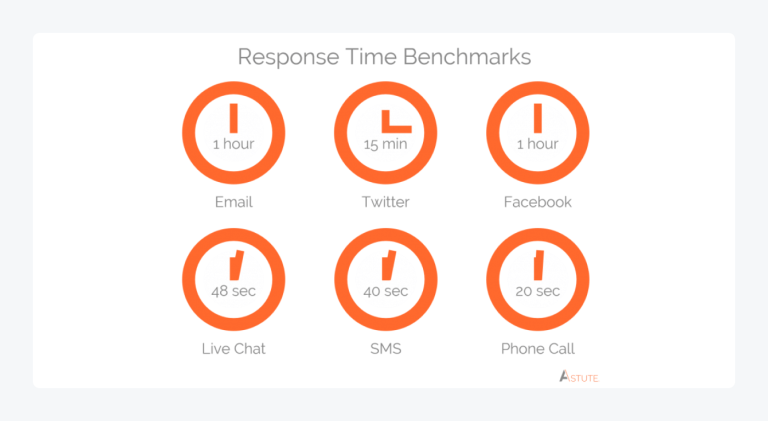 Response Time Benchmarks

1 hour
Email

15 min
Twitter

1 hour
Facebook

48 sec
Live Chat

40 sec
SMS

20 sec
Phone Call

ASTUTE